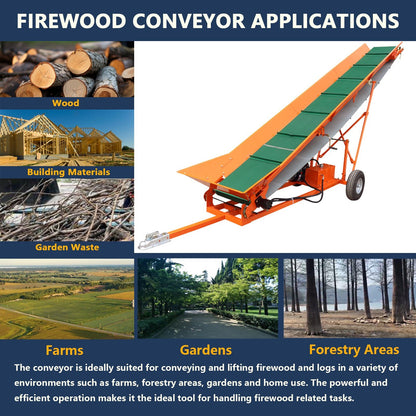 FIREWOOD CONVEYOR APPLICATIONS

Wood

Building Materials

Garden Waste

Farms

Gardens

Forestry Areas

The conveyor is ideally suited for conveying and lifting firewood and logs in a variety of environments such as farms, forestry areas, gardens and home use. The powerful and efficient operation makes it the ideal tool for handling firewood related tasks.